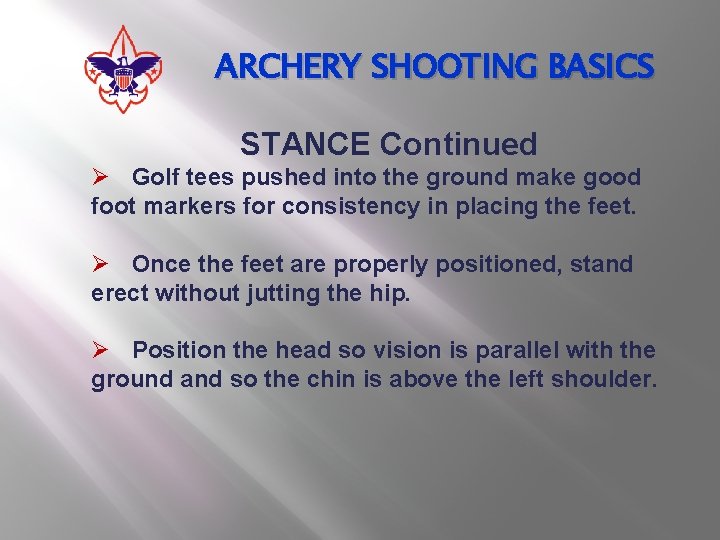 ARCHERY SHOOTING BASICS

STANCE Continued

➢ Golf tees pushed into the ground make good foot markers for consistency in placing the feet.

➢ Once the feet are properly positioned, stand erect without jutting the hip.

➢ Position the head so vision is parallel with the ground and so the chin is above the left shoulder.